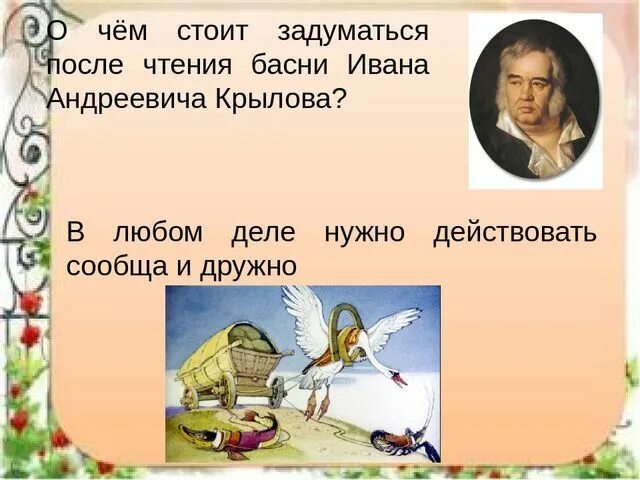 О чём стоит задуматься после чтения басни Ивана Андреевича Крылова?

В любом деле нужно действовать сообща и дружно